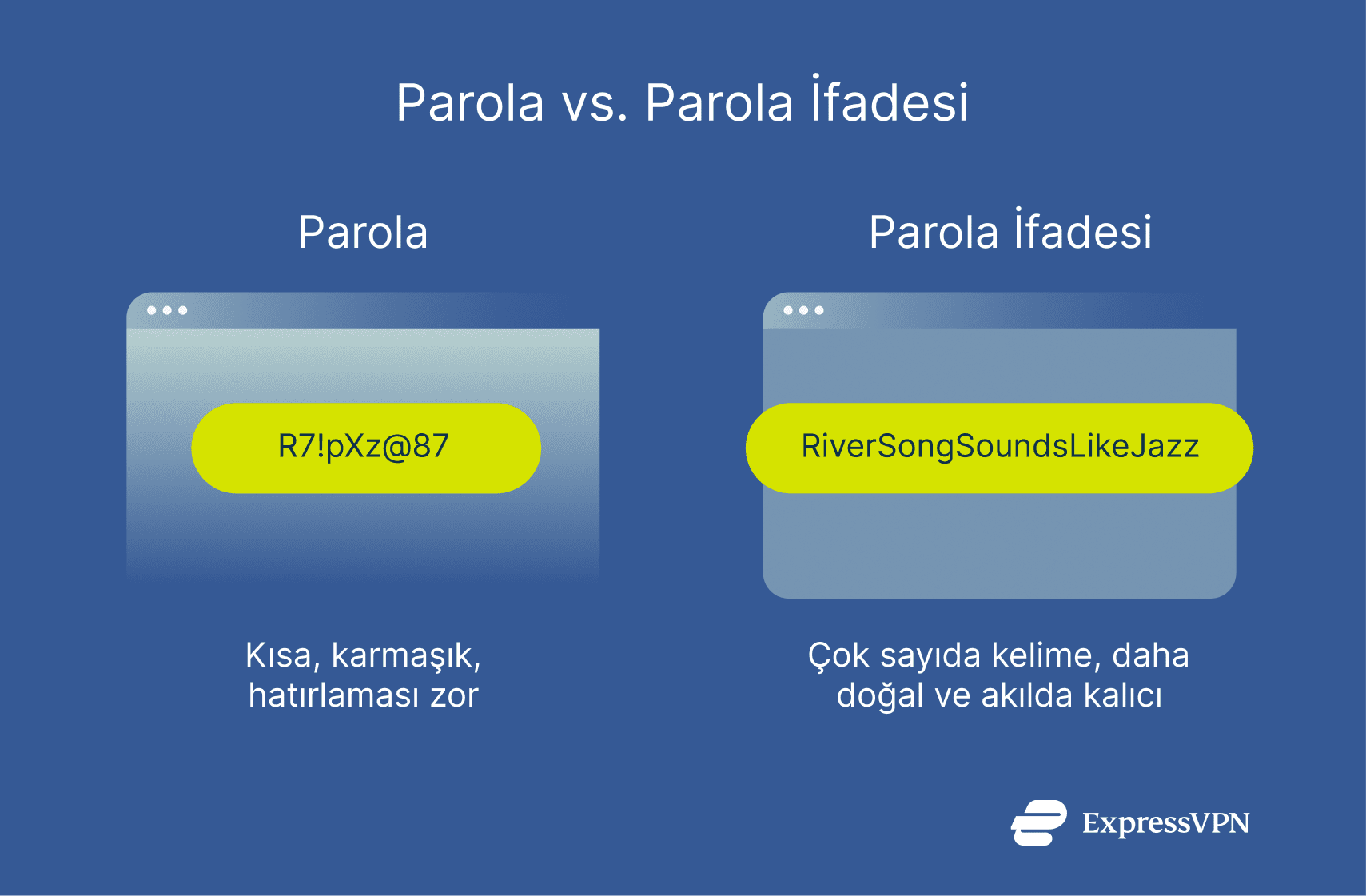 Parola vs. Parola İfadesi

Parola

R7!pXz@87

Kısa, karmaşık, hatırlaması zor

Parola İfadesi

RiverSongSoundsLikeJazz

Çok sayıda kelime, daha doğal ve akılda kalıcı

ExpressVPN